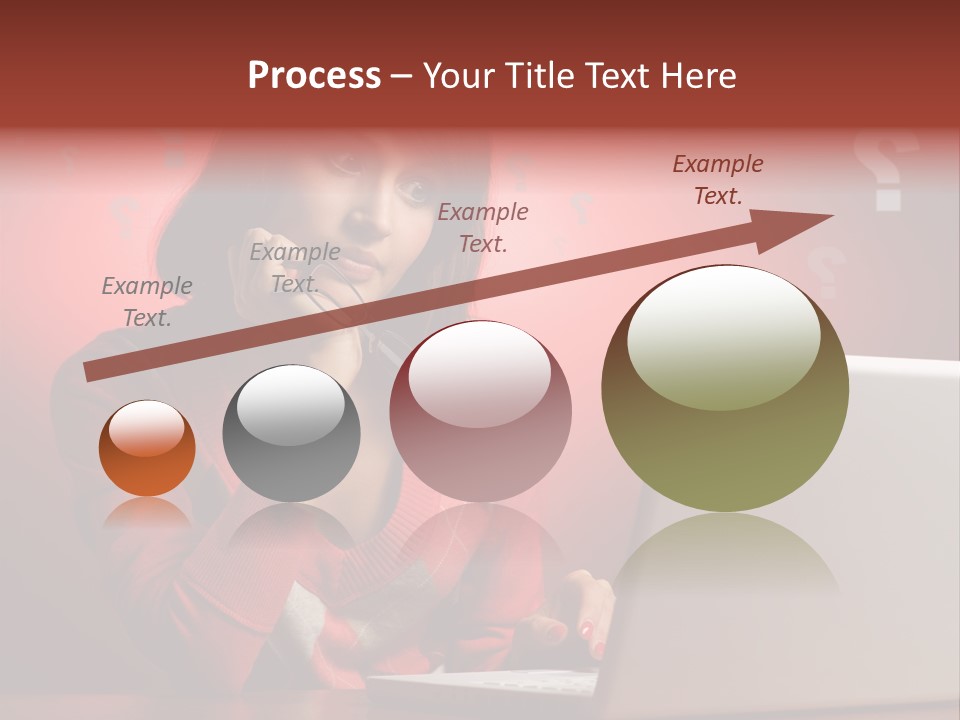 Process – Your Title Text Here

Example Text.

Example Text.

Example Text.

Example Text.